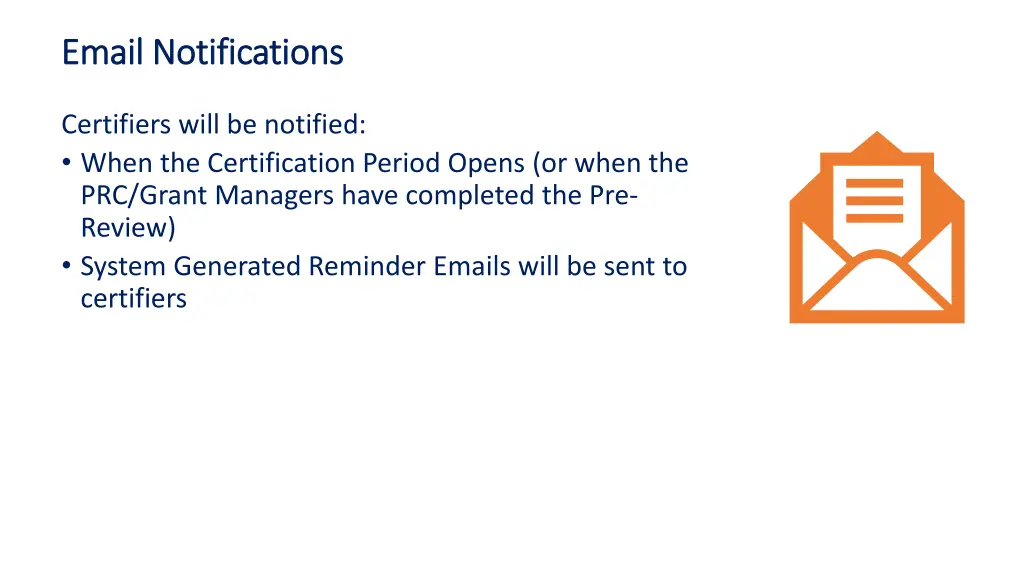 Email Notifications

Certifiers will be notified:
• When the Certification Period Opens (or when the PRC/Grant Managers have completed the Pre-Review)
• System Generated Reminder Emails will be sent to certifiers